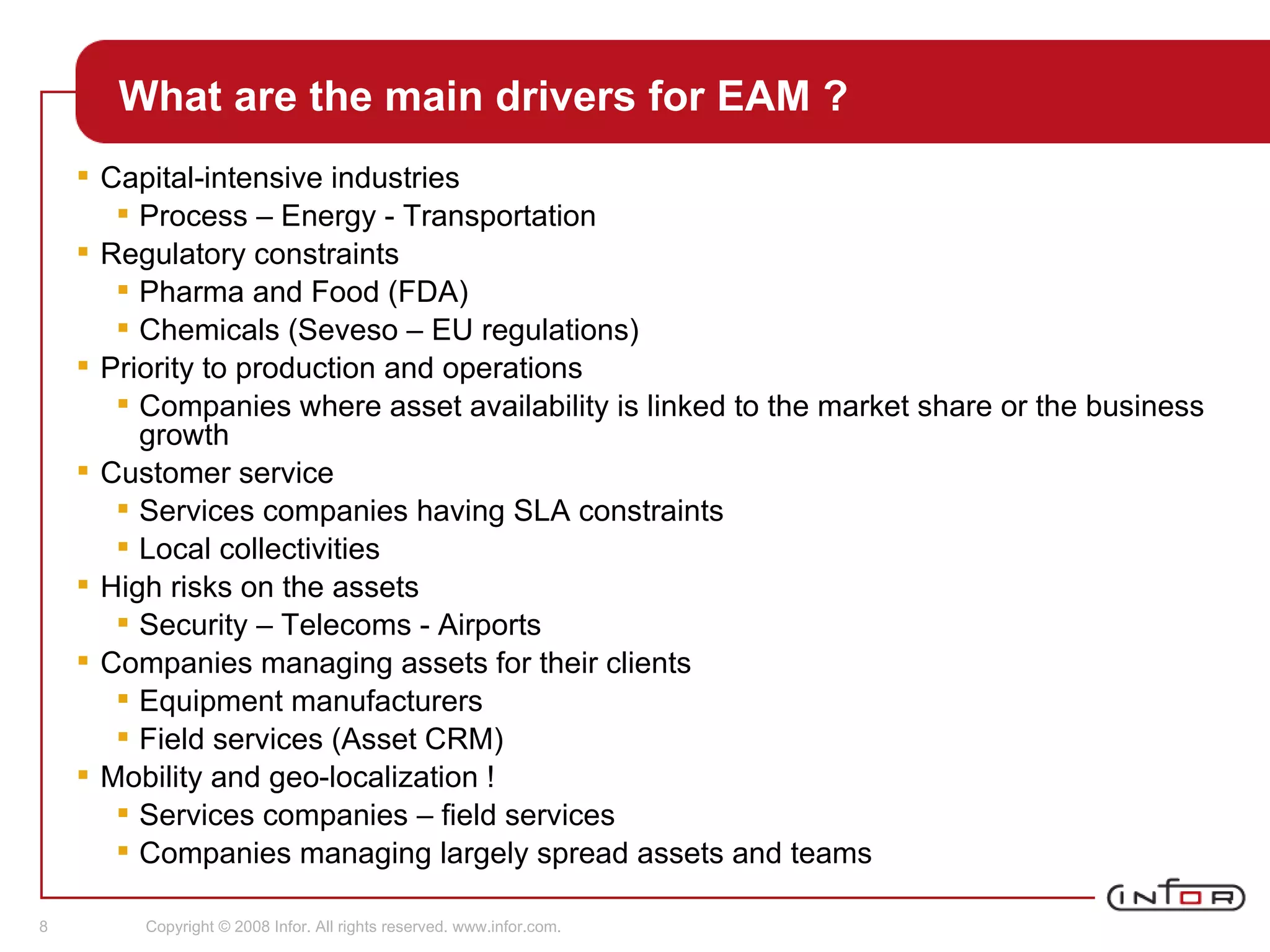 What are the main drivers for EAM ?

- Capital-intensive industries
  - Process – Energy - Transportation
- Regulatory constraints
  - Pharma and Food (FDA)
  - Chemicals (Seveso – EU regulations)
- Priority to production and operations
  - Companies where asset availability is linked to the market share or the business growth
- Customer service
  - Services companies having SLA constraints
  - Local collectivities
- High risks on the assets
  - Security – Telecoms - Airports
- Companies managing assets for their clients
  - Equipment manufacturers
  - Field services (Asset CRM)
- Mobility and geo-localization !
  - Services companies – field services
  - Companies managing largely spread assets and teams

INFOR

8 Copyright © 2008 Infor. All rights reserved. www.infor.com.